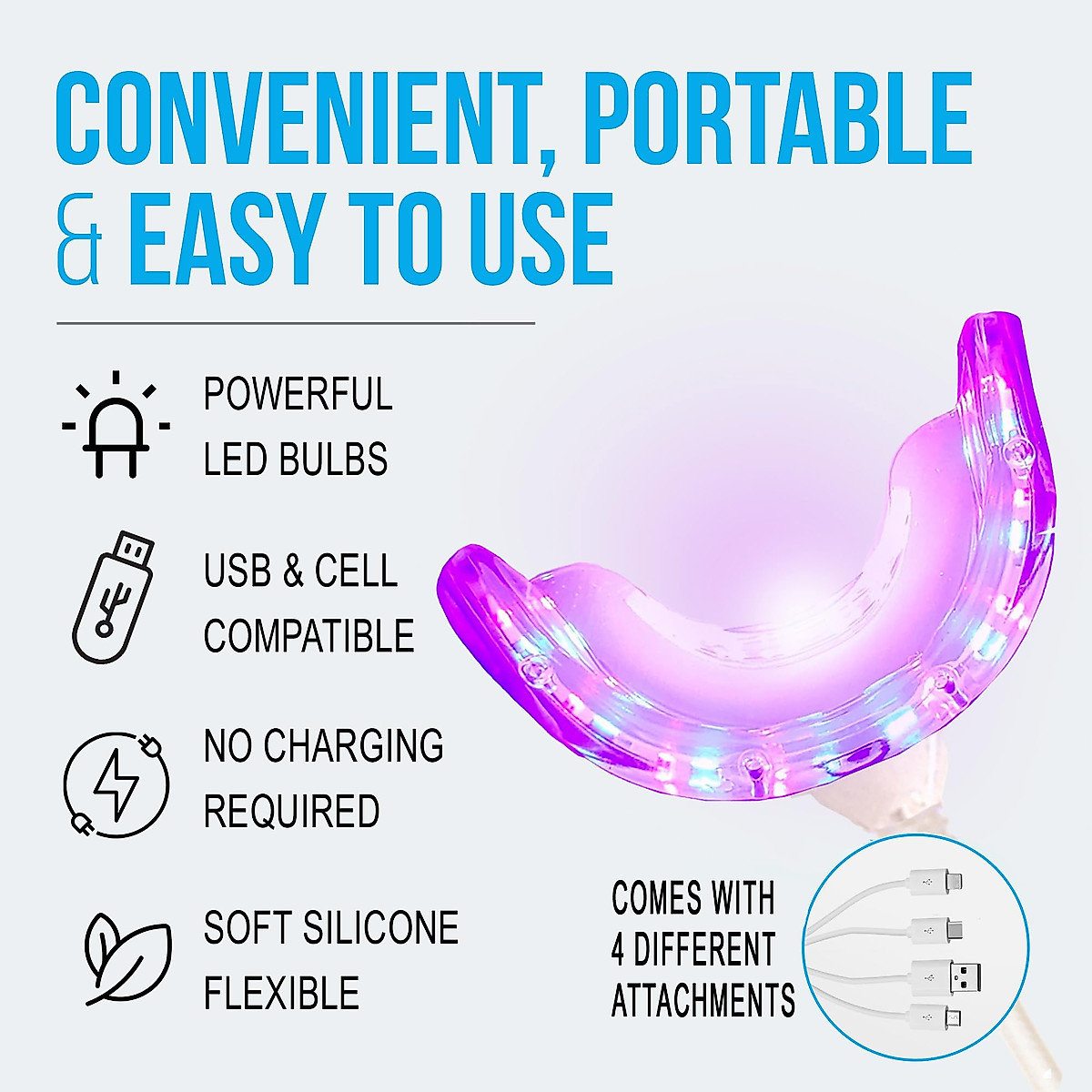 CONVENIENT, PORTABLE & EASY TO USE

POWERFUL LED BULBS

USB & CELL COMPATIBLE

NO CHARGING REQUIRED

SOFT SILICONE FLEXIBLE

COMES WITH 4 DIFFERENT ATTACHMENTS